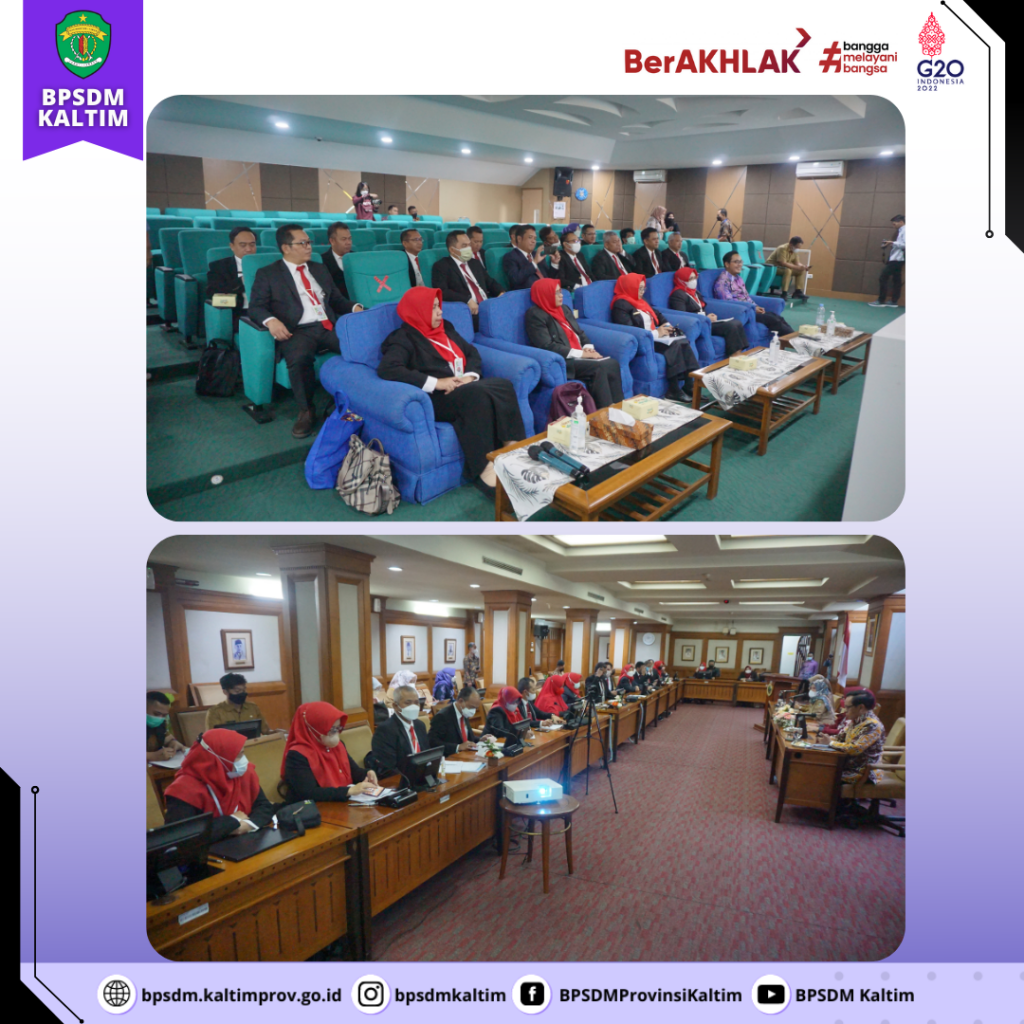 BPSDM KALTIM

BerAKHLAK

#bangga melayani bangsa

G20 INDONESIA 2022

bpsdm.kaltimprov.go.id

bpsdmkaltim

BPSDMProvinsiKaltim

BPSDM Kaltim